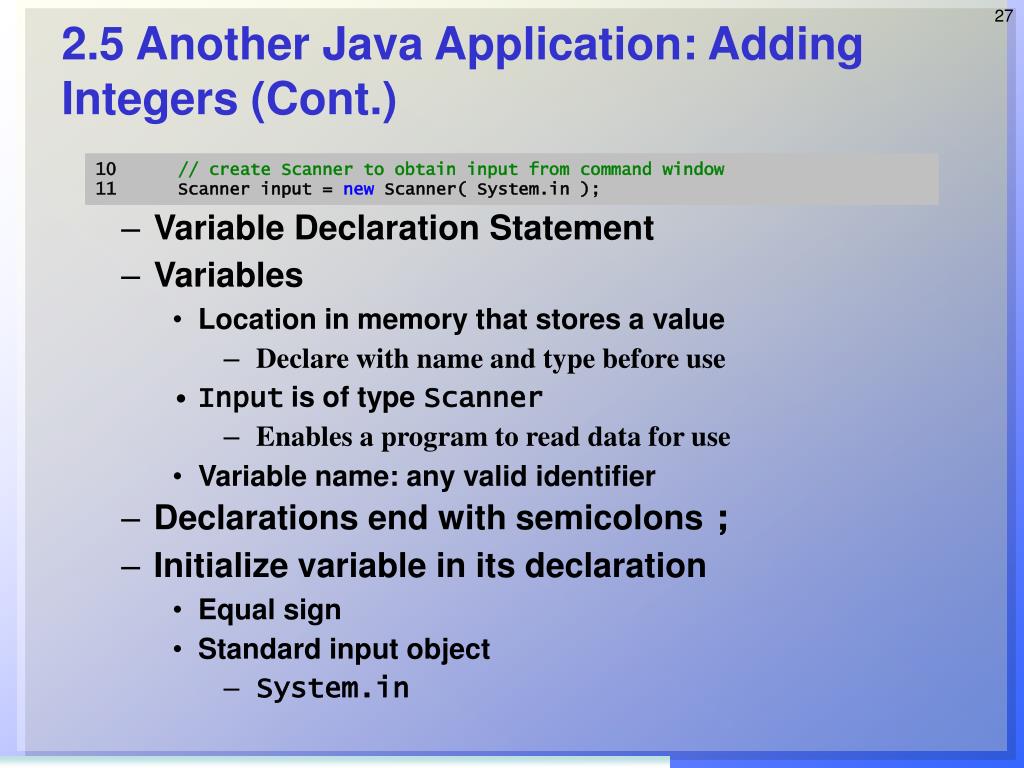 27

2.5 Another Java Application: Adding Integers (Cont.)

10 // create Scanner to obtain input from command window
11 Scanner input = new Scanner( System.in );

– Variable Declaration Statement
– Variables
• Location in memory that stores a value
– Declare with name and type before use
• Input is of type Scanner
– Enables a program to read data for use
• Variable name: any valid identifier
– Declarations end with semicolons ;
– Initialize variable in its declaration
• Equal sign
• Standard input object
– System.in